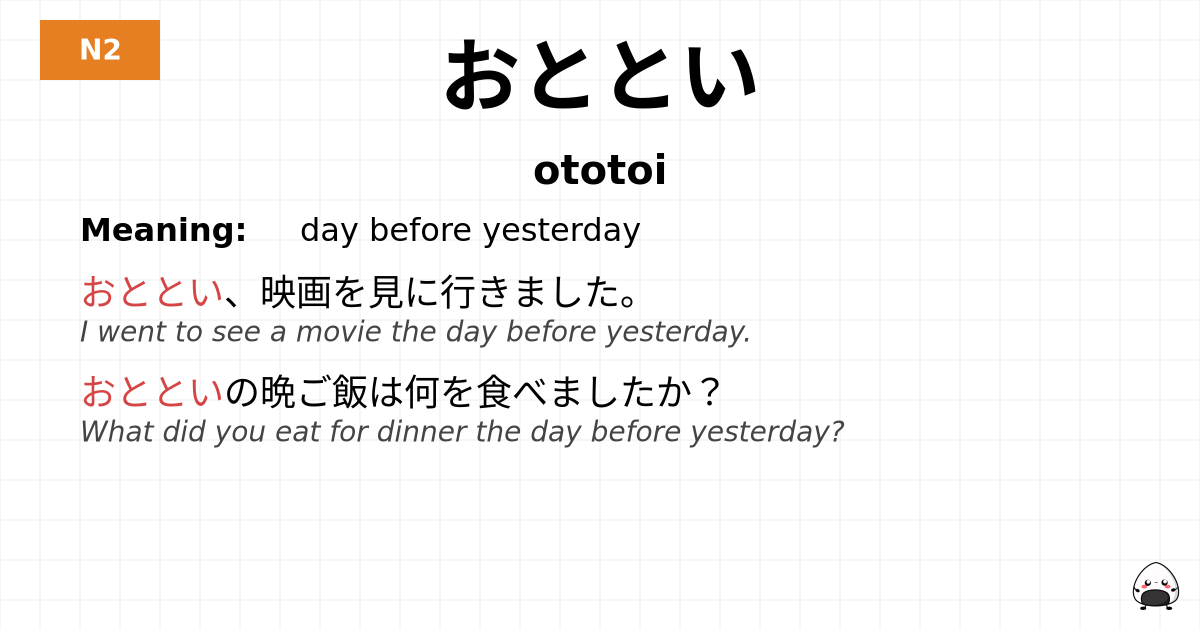 N2

おととい

ototoi

Meaning: day before yesterday

おととい、映画を見に行きました。
I went to see a movie the day before yesterday.

おとといの晩ご飯は何を食べましたか？
What did you eat for dinner the day before yesterday?